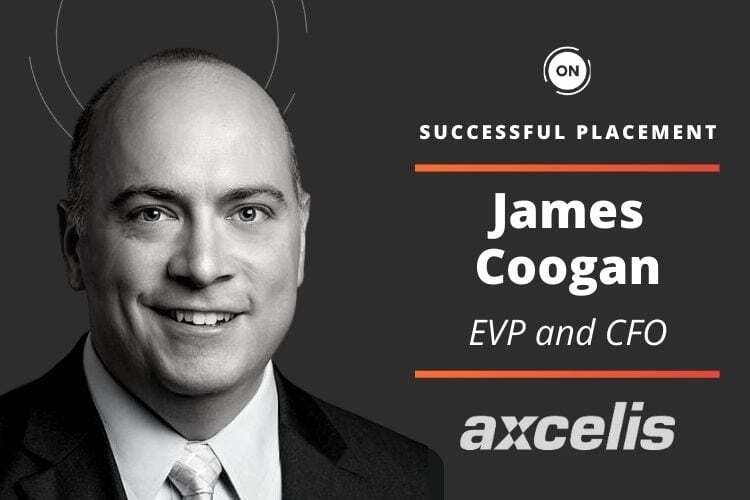 ON

SUCCESSFUL PLACEMENT

James Coogan

EVP and CFO

axcelis